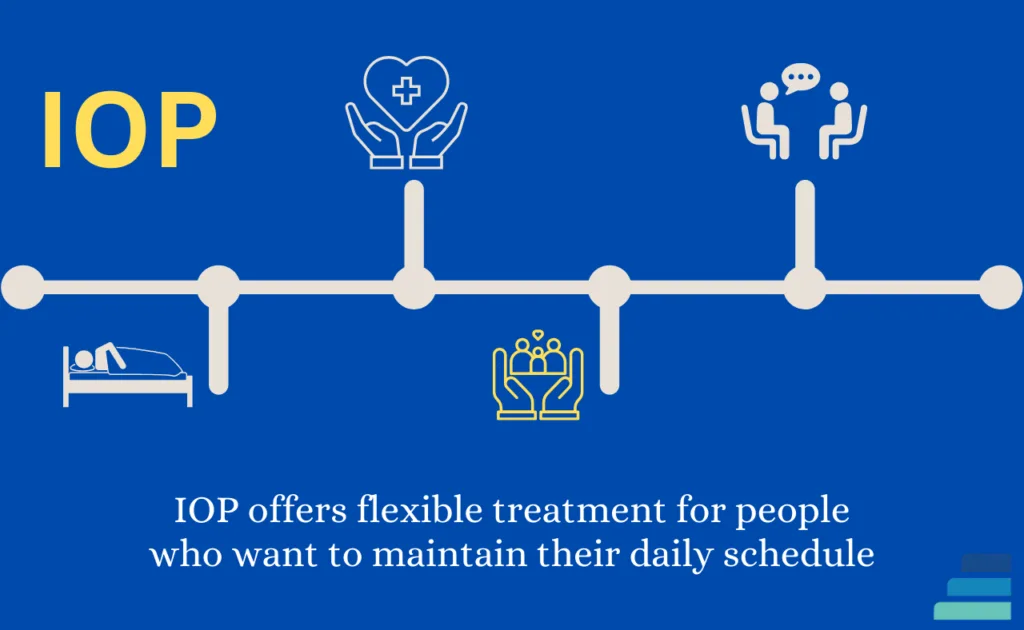 IOP

IOP offers flexible treatment for people who want to maintain their daily schedule